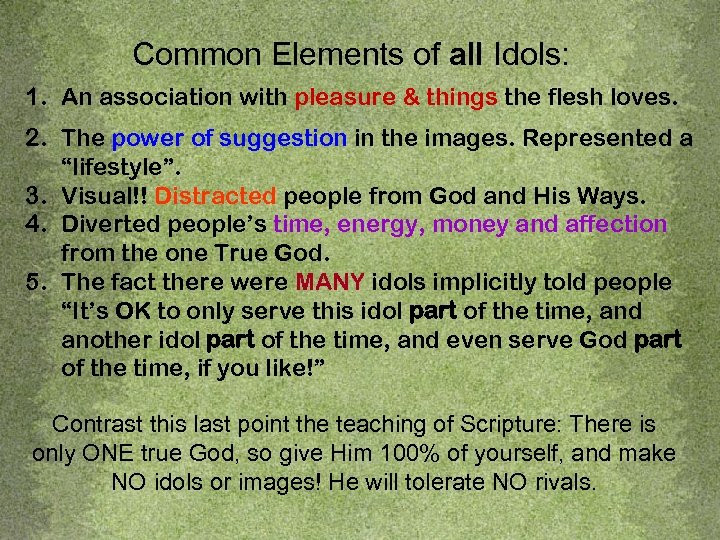 Common Elements of all Idols:

1. An association with pleasure & things the flesh loves.
2. The power of suggestion in the images. Represented a “lifestyle”.
3. Visual!! Distracted people from God and His Ways.
4. Diverted people’s time, energy, money and affection from the one True God.
5. The fact there were MANY idols implicitly told people “It’s OK to only serve this idol part of the time, and another idol part of the time, and even serve God part of the time, if you like!”

Contrast this last point the teaching of Scripture: There is only ONE true God, so give Him 100% of yourself, and make NO idols or images! He will tolerate NO rivals.